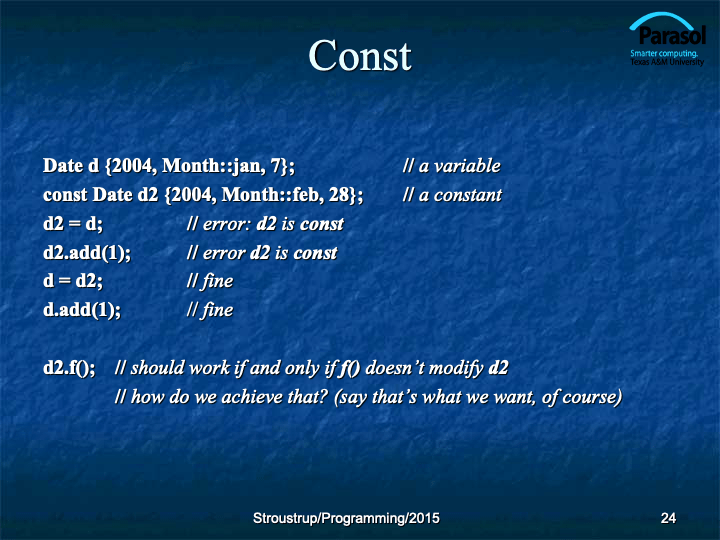 Parasol
Smarter computing.
Texas A&M University

Const

Date d {2004, Month::jan, 7}; // a variable
const Date d2 {2004, Month::feb, 28}; // a constant
d2 = d; // error: d2 is const
d2.add(1); // error d2 is const
d = d2; // fine
d.add(1); // fine

d2.f(); // should work if and only if f() doesn't modify d2
// how do we achieve that? (say that's what we want, of course)

Stroustrup/Programming/2015

24